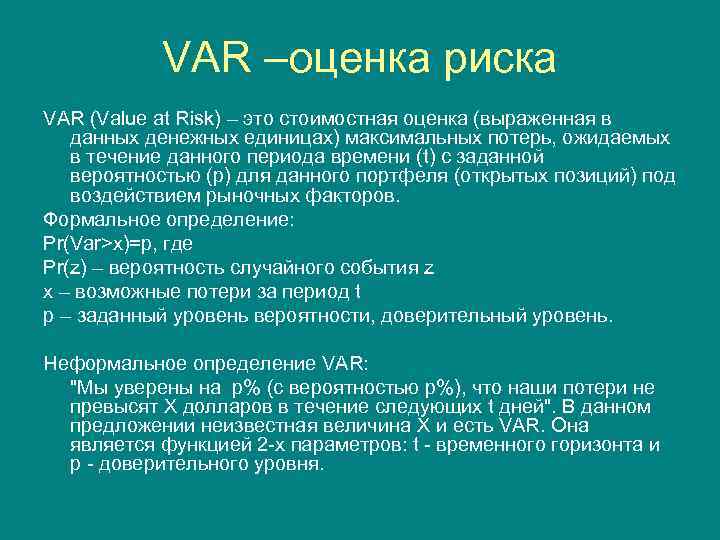 VAR –оценка риска

VAR (Value at Risk) – это стоимостная оценка (выраженная в данных денежных единицах) максимальных потерь, ожидаемых в течение данного периода времени (t) с заданной вероятностью (p) для данного портфеля (открытых позиций) под воздействием рыночных факторов.

Формальное определение:

Pr(Var>x)=p, где

Pr(z) – вероятность случайного события z

x – возможные потери за период t

p – заданный уровень вероятности, доверительный уровень.

Неформальное определение VAR:

"Мы уверены на p% (с вероятностью p%), что наши потери не превысят X долларов в течение следующих t дней". В данном предложении неизвестная величина X и есть VAR. Она является функцией 2-х параметров: t - временного горизонта и p - доверительного уровня.